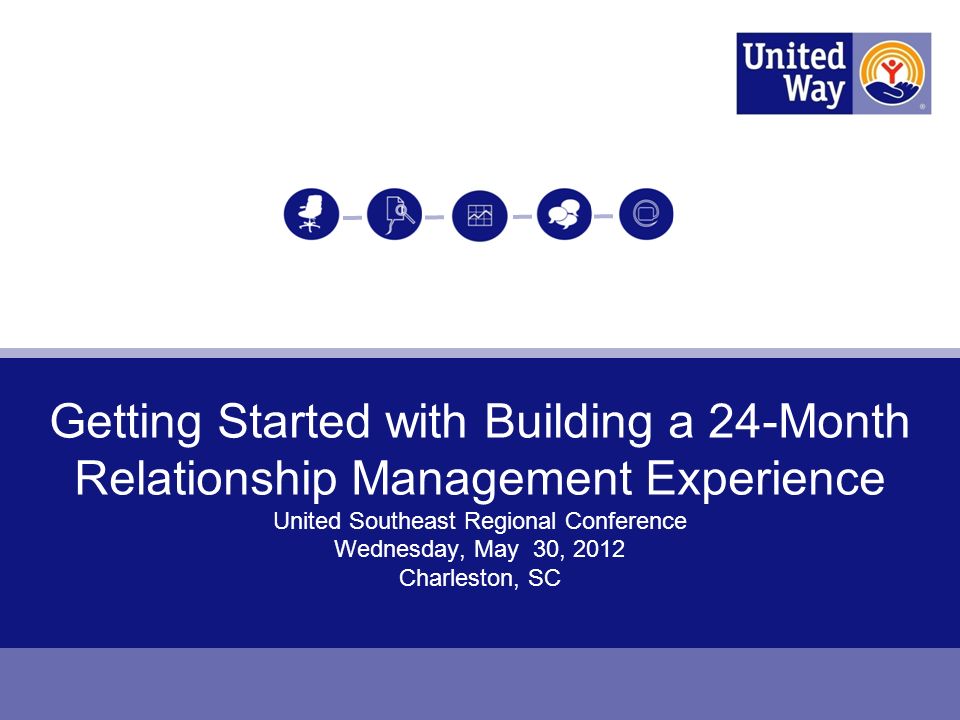 United Way

Getting Started with Building a 24-Month Relationship Management Experience

United Southeast Regional Conference
Wednesday, May 30, 2012
Charleston, SC